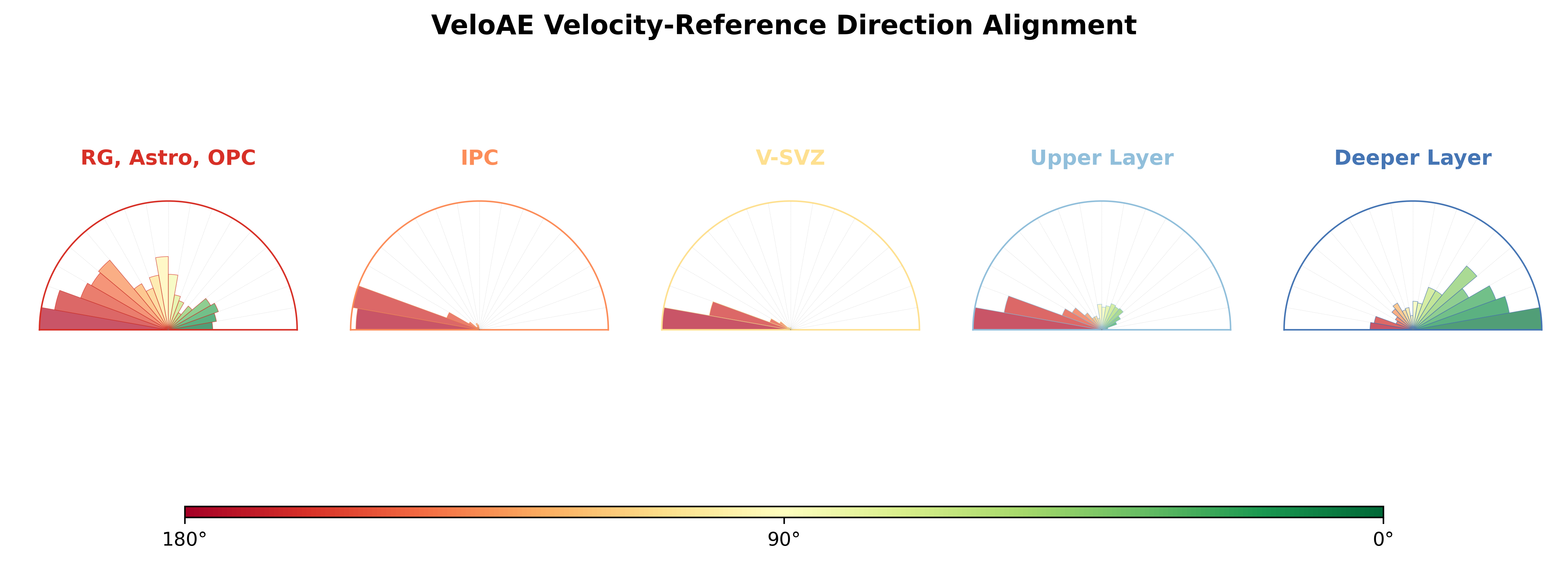 VeloAE Velocity-Reference Direction Alignment

RG, Astro, OPC

IPC

V-SVZ

Upper Layer

Deeper Layer

180°

90°

0°